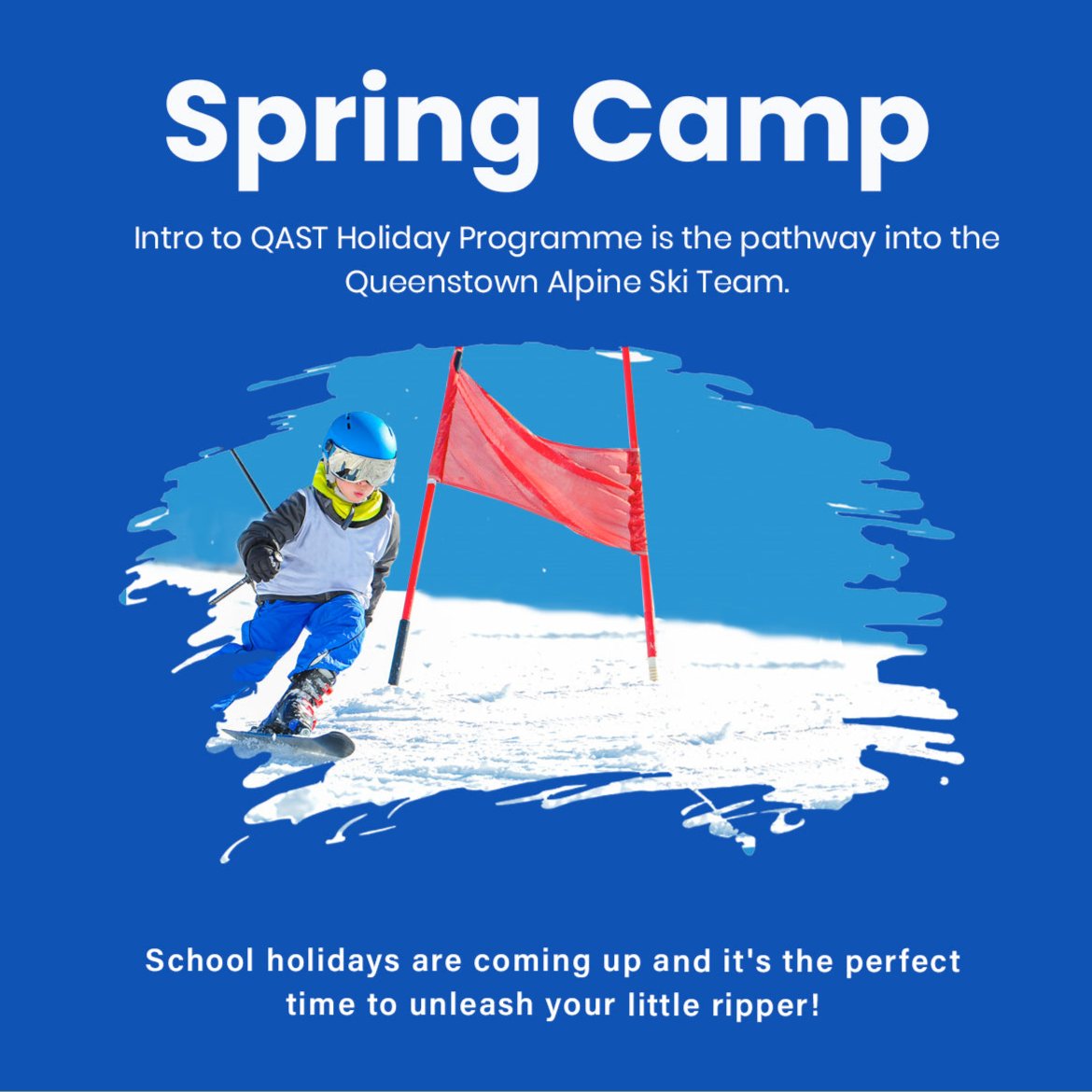 Spring Camp

Intro to QAST Holiday Programme is the pathway into the Queenstown Alpine Ski Team.

School holidays are coming up and it's the perfect time to unleash your little ripper!